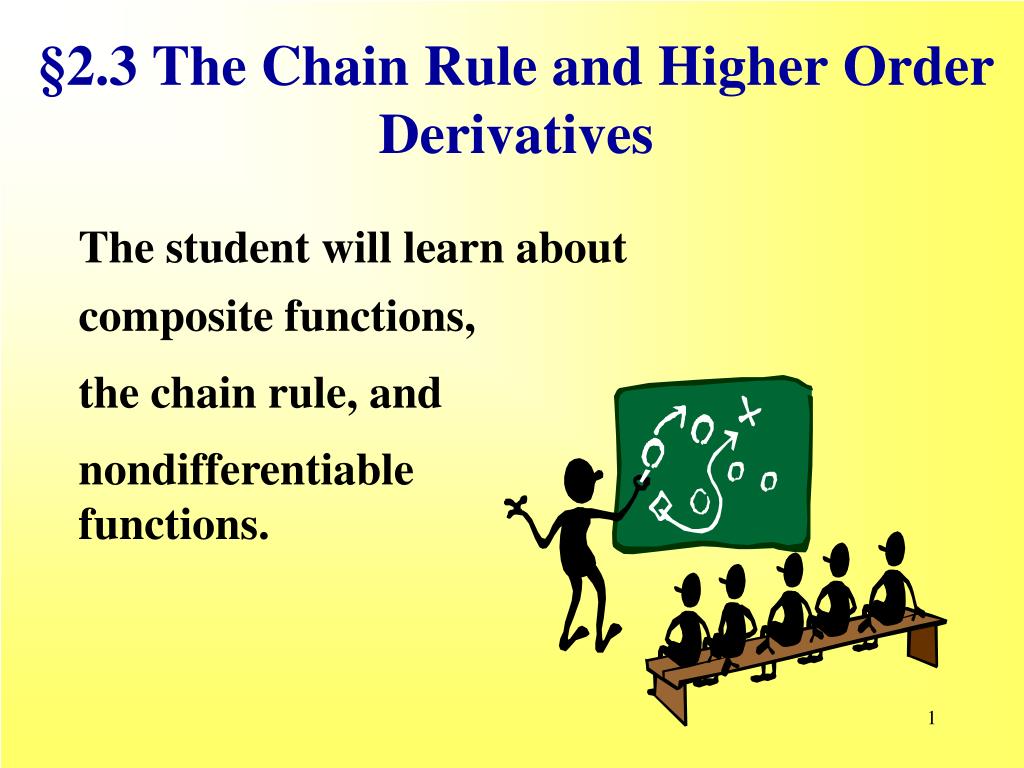 §2.3 The Chain Rule and Higher Order Derivatives

The student will learn about

composite functions,

the chain rule, and

nondifferentiable functions.

1